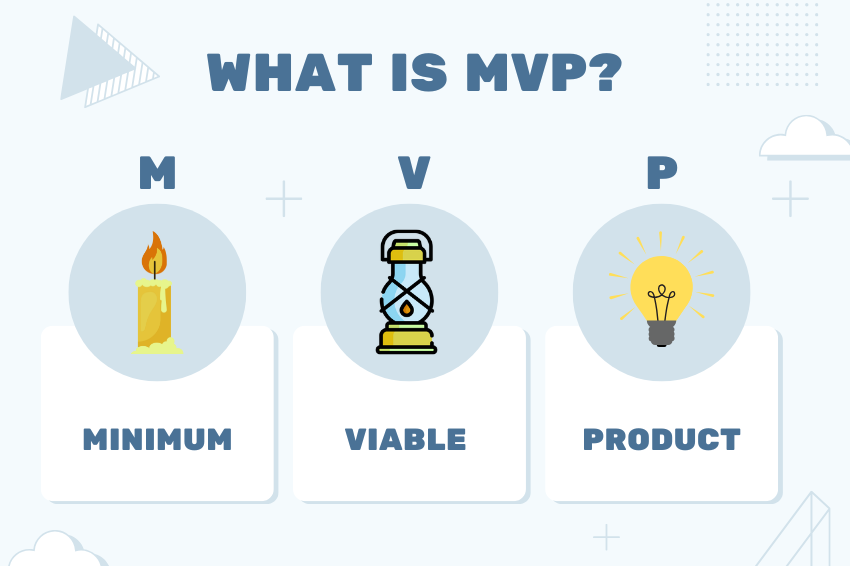 WHAT IS MVP?

M

MINIMUM

V

VIABLE

P

PRODUCT